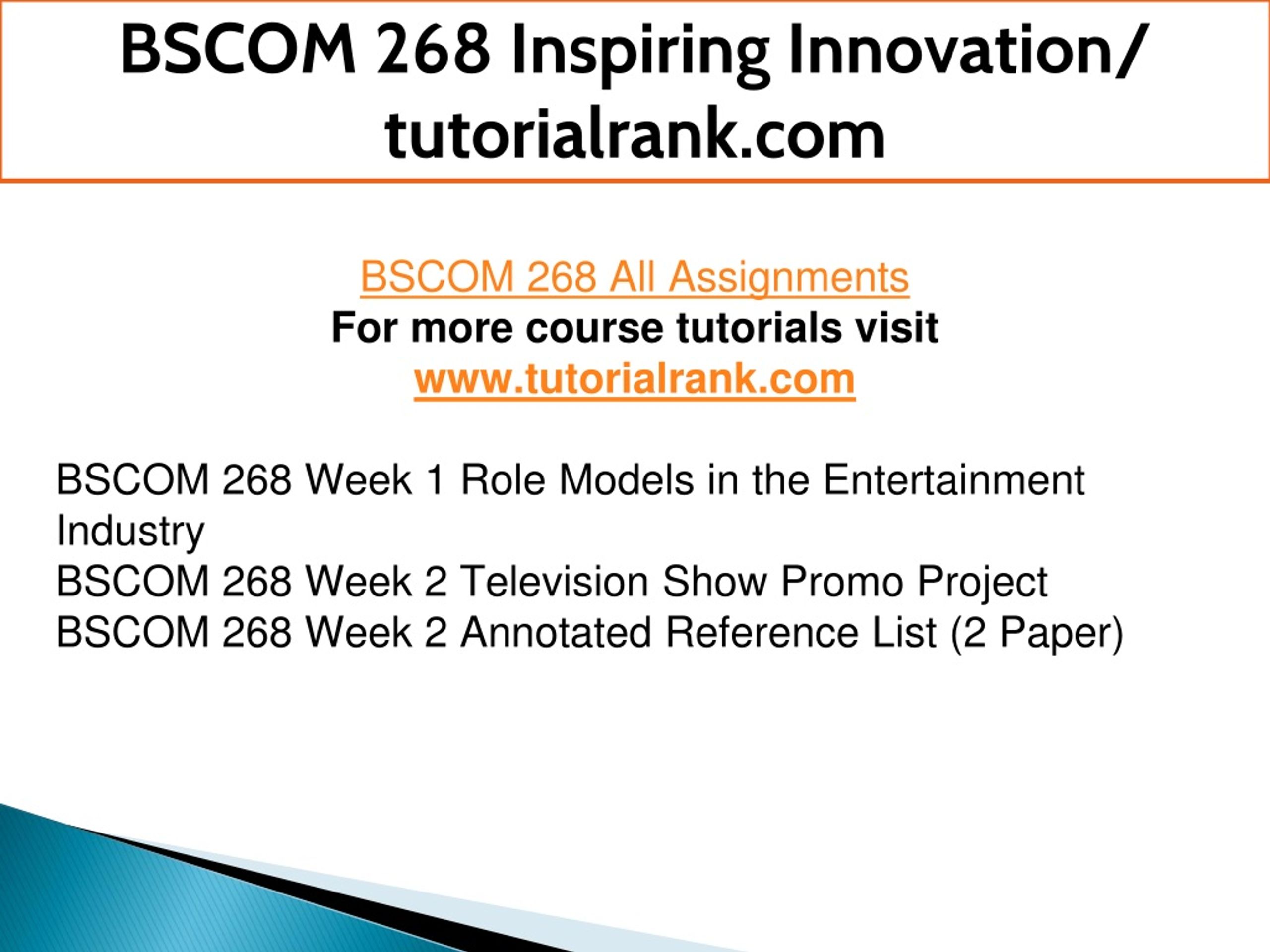 BSCOM 268 Inspiring Innovation/ tutorialrank.com

BSCOM 268 All Assignments
For more course tutorials visit
www.tutorialrank.com

BSCOM 268 Week 1 Role Models in the Entertainment Industry
BSCOM 268 Week 2 Television Show Promo Project
BSCOM 268 Week 2 Annotated Reference List (2 Paper)